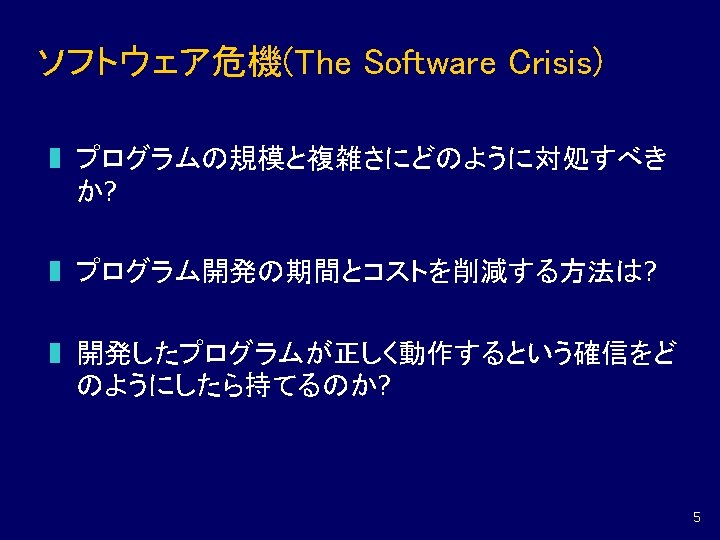 ソフトウェア危機(The Software Crisis)

プログラムの規模と複雑さにどのように対処すべきか?

プログラム開発の期間とコストを削減する方法は?

開発したプログラムが正しく動作するという確信をどのようにしたら持てるのか?

5